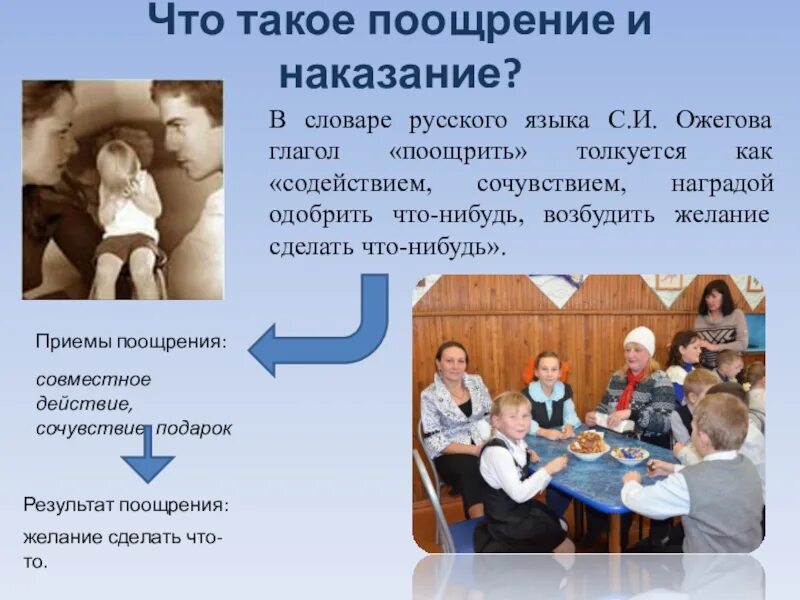 Что такое поощрение и наказание?

В словаре русского языка С.И. Ожегова глагол «поощрить» толкуется как «содействием, сочувствием, наградой одобрить что-нибудь, возбудить желание сделать что-нибудь».

Приемы поощрения:

совместное действие, сочувствие, подарок

Результат поощрения:

желание сделать что-то.